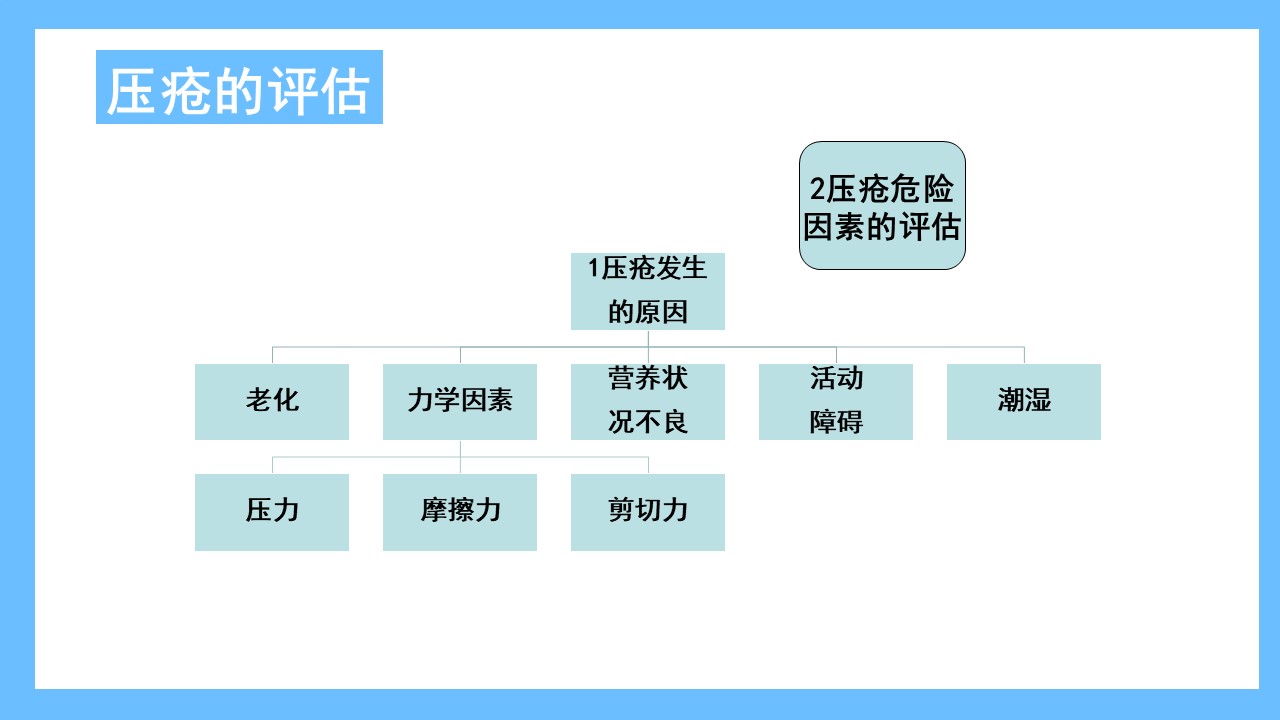 压疮的评估

2压疮危险因素的评估

1压疮发生的原因

老化

力学因素

营养状况不良

活动障碍

潮湿

压力

摩擦力

剪切力